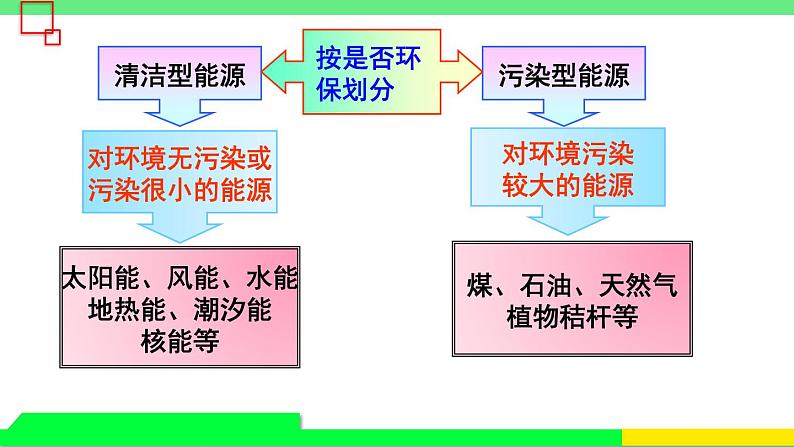 按是否环保划分

清洁型能源

对环境无污染或污染很小的能源

太阳能、风能、水能
地热能、潮汐能
核能等

污染型能源

对环境污染较大的能源

煤、石油、天然气
植物秸杆等